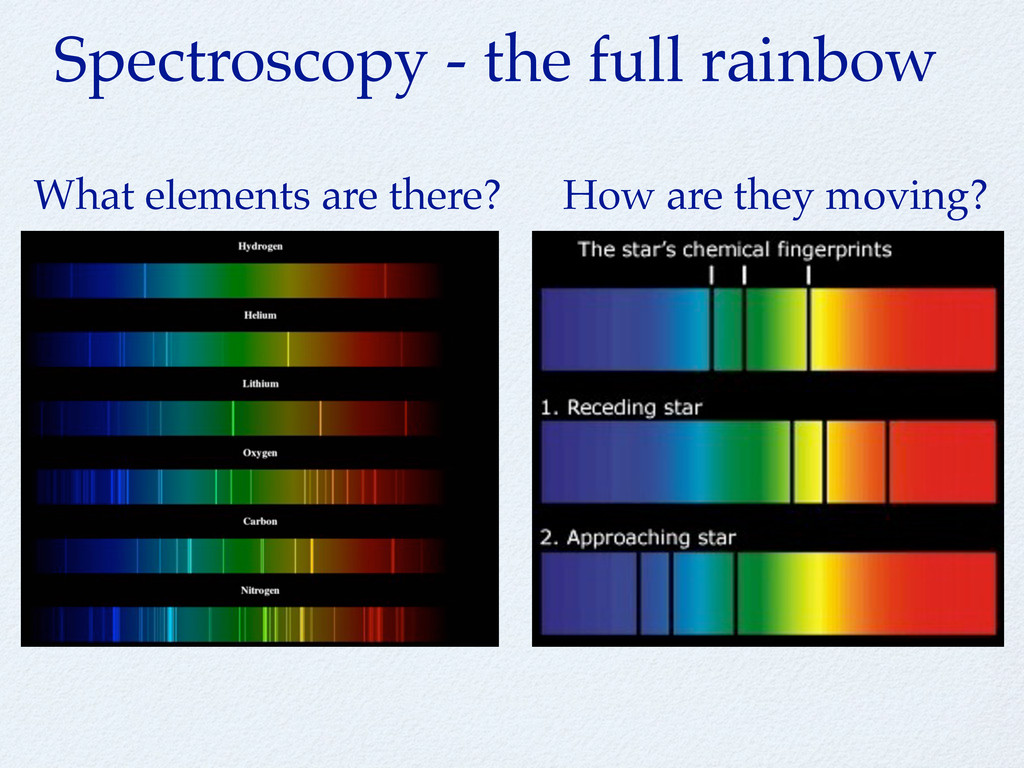 Spectroscopy - the full rainbow

What elements are there?

Hydrogen

Helium

Lithium

Oxygen

Carbon

Nitrogen

How are they moving?

The star's chemical fingerprints

1. Receding star

2. Approaching star